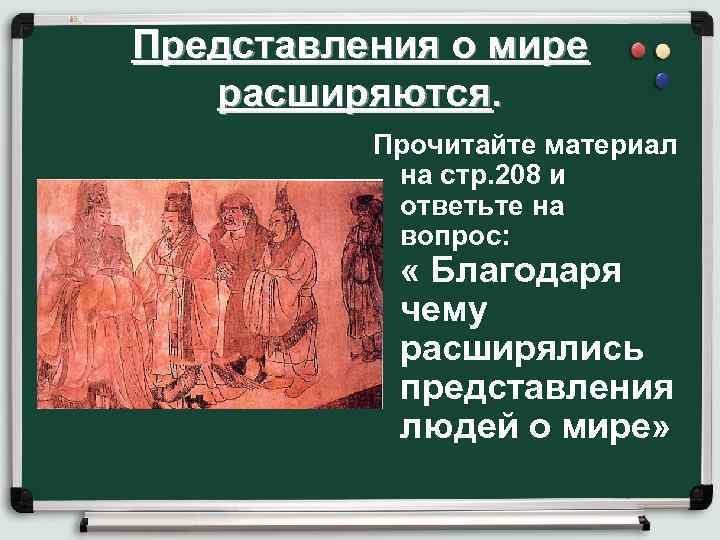 Представления о мире расширяются.

Прочитайте материал на стр.208 и ответьте на вопрос:
« Благодаря чему расширялись представления людей о мире»